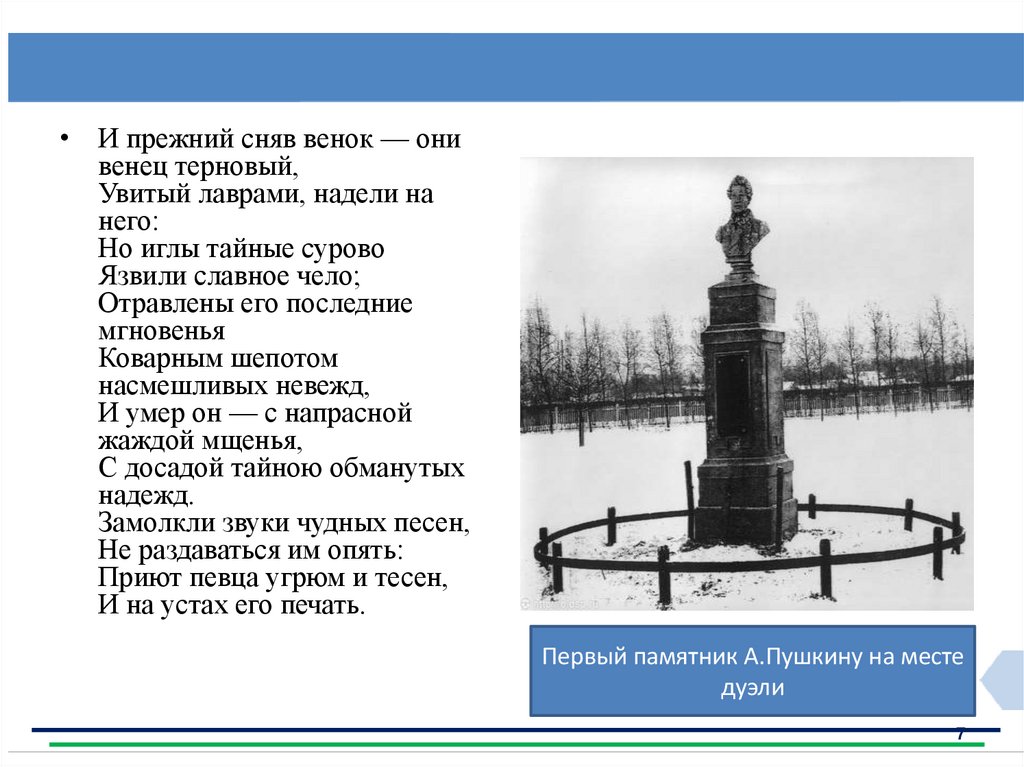 • И прежний сняв венок — они венец терновый,
Увитый лаврами, надели на него:
Но иглы тайные сурово
Язвили славное чело;
Отравлены его последние мгновенья
Коварным шепотом насмешливых невежд,
И умер он — с напрасной жаждой мщенья,
С досадой тайною обманутых надежд.
Замолкли звуки чудных песен,
Не раздаваться им опять:
Приют певца угрюм и тесен,
И на устах его печать.

Первый памятник А.Пушкину на месте дуэли

7